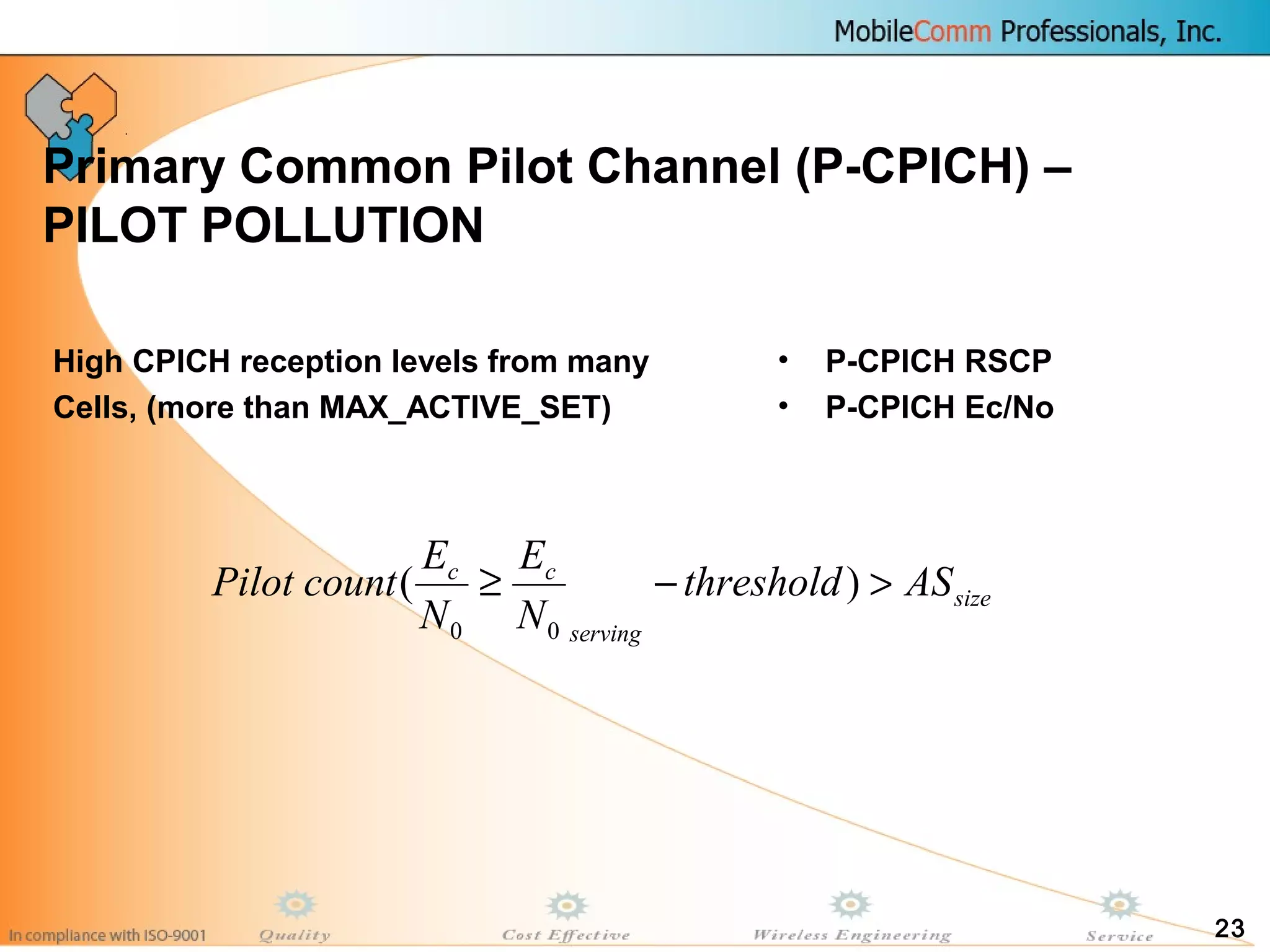 MobileComm Professionals, Inc.

Primary Common Pilot Channel (P-CPICH) – PILOT POLLUTION

High CPICH reception levels from many Cells, (more than MAX_ACTIVE_SET)

• P-CPICH RSCP
• P-CPICH Ec/No

$Pilot\ count(\frac{E_c}{N_0} \geq \frac{E_c}{N_0}_{serving} - threshold) > AS_{size}$

In compliance with ISO-9001 Quality Cost Effective Wireless Engineering Service 23